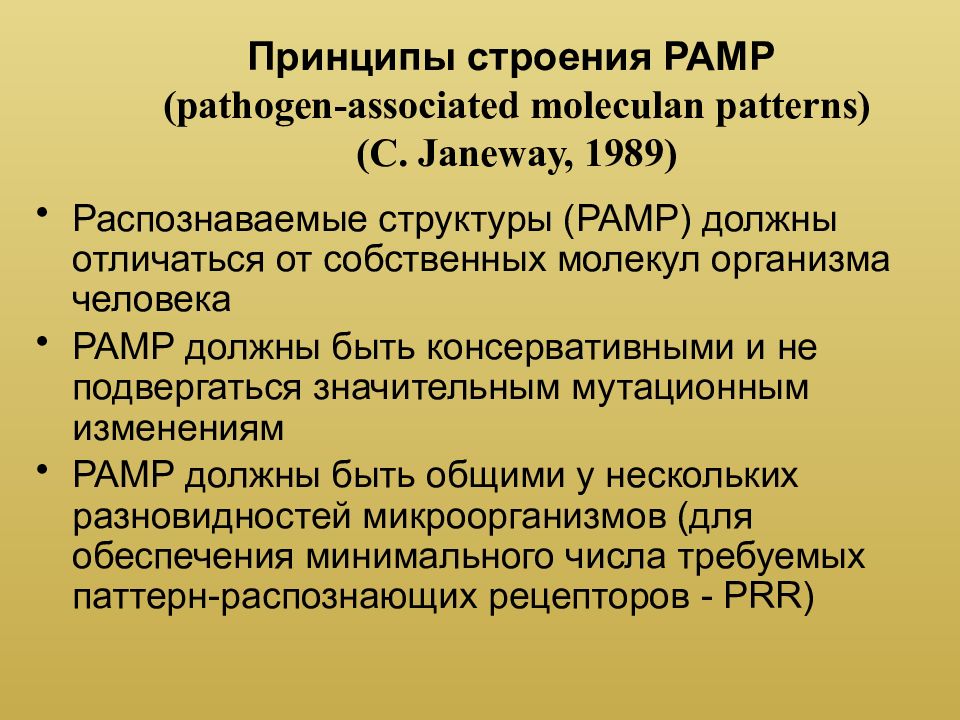 Принципы строения PAMP
(pathogen-associated moleculan patterns)
(C. Janeway, 1989)

• Распознаваемые структуры (PAMP) должны отличаться от собственных молекул организма человека

• PAMP должны быть консервативными и не подвергаться значительным мутационным изменениям

• PAMP должны быть общими у нескольких разновидностей микроорганизмов (для обеспечения минимального числа требуемых паттерн-распознающих рецепторов - PRR)